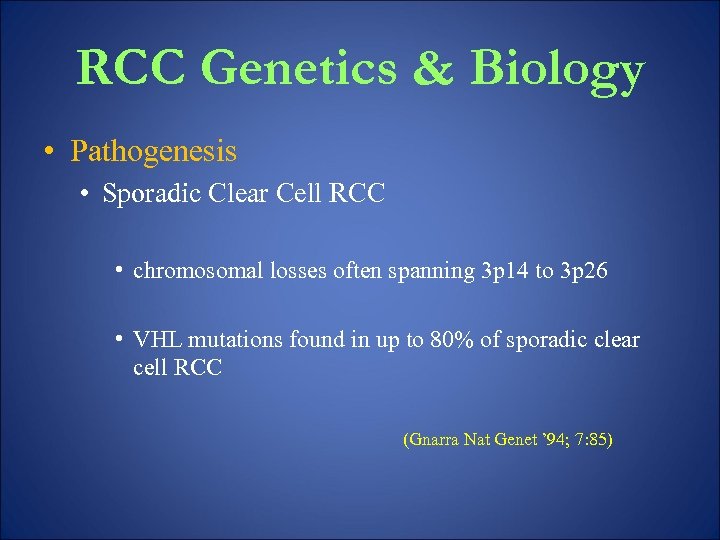 RCC Genetics & Biology

• Pathogenesis
• Sporadic Clear Cell RCC

• chromosomal losses often spanning 3p14 to 3p26

• VHL mutations found in up to 80% of sporadic clear cell RCC

(Gnarra Nat Genet '94; 7:85)